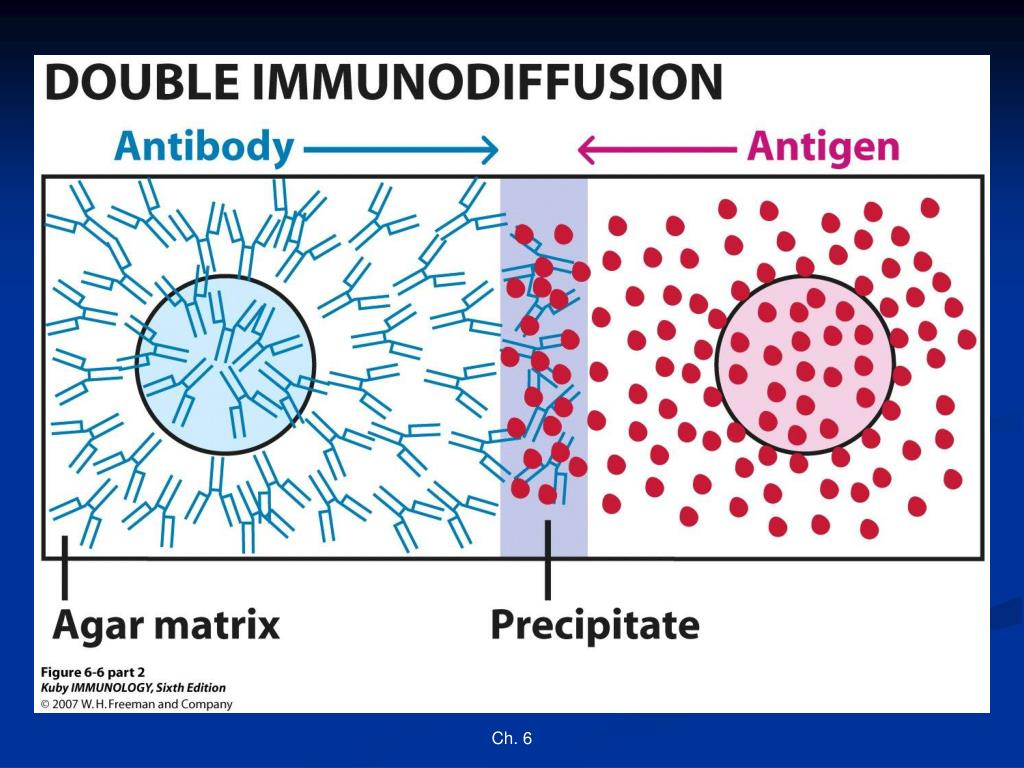 DOUBLE IMMUNODIFFUSION

Antibody

Antigen

Agar matrix

Precipitate

Figure 6-6 part 2
Kuby IMMUNOLOGY, Sixth Edition
© 2007 W. H. Freeman and Company

Ch. 6